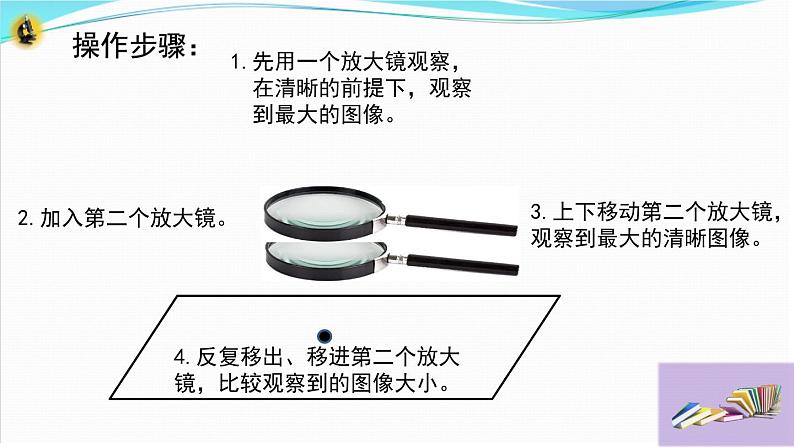 操作步骤：

1. 先用一个放大镜观察，在清晰的前提下，观察到最大的图像。

2. 加入第二个放大镜。

3. 上下移动第二个放大镜，观察到最大的清晰图像。

4. 反复移出、移进第二个放大镜，比较观察到的图像大小。